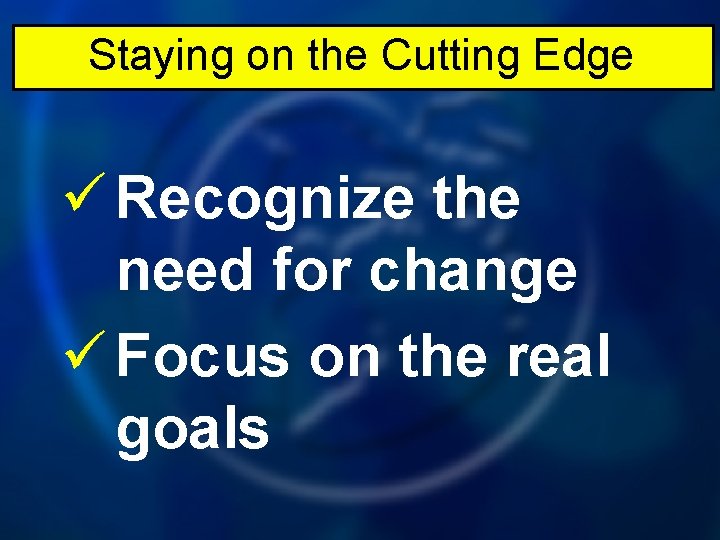 Staying on the Cutting Edge

✓ Recognize the need for change

✓ Focus on the real goals